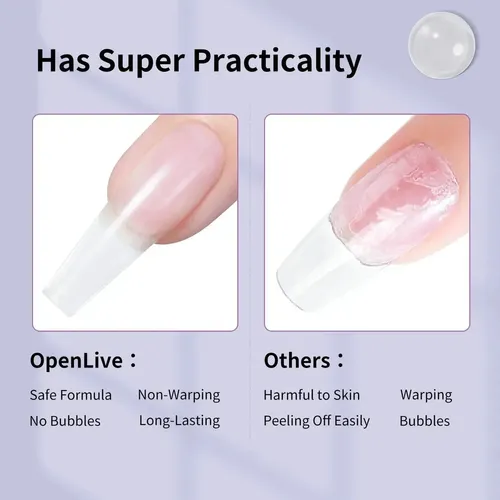 Has Super Practicality

OpenLive：

Safe Formula Non-Warping
No Bubbles Long-Lasting

Others：

Harmful to Skin Warping
Peeling Off Easily Bubbles